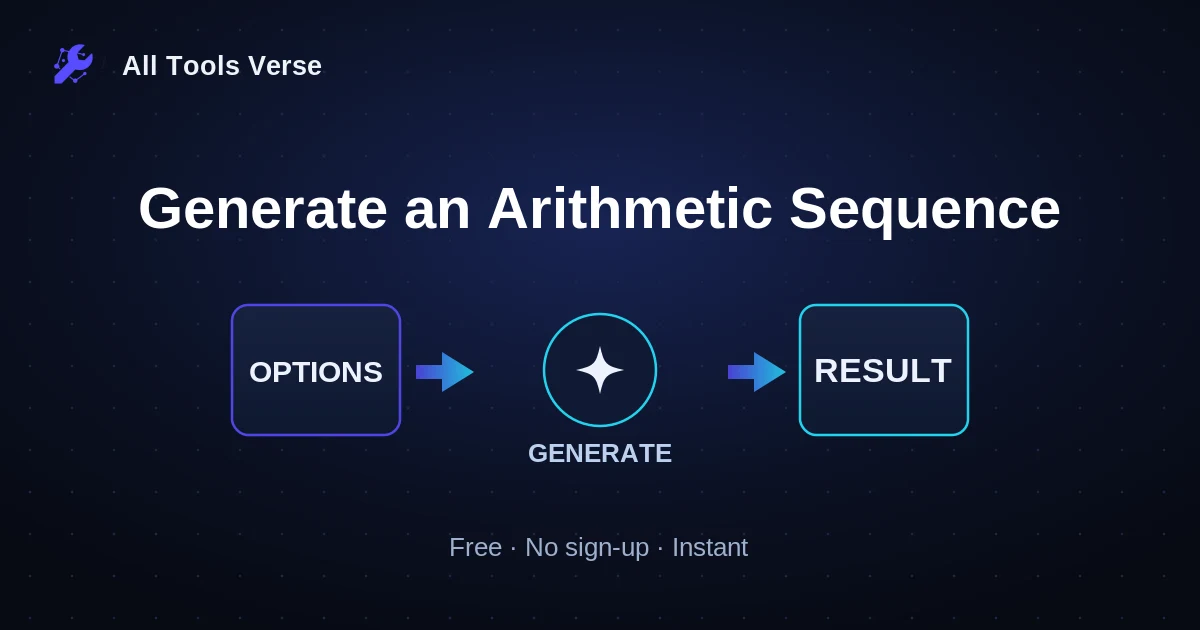 All Tools Verse

Generate an Arithmetic Sequence

OPTIONS

GENERATE

RESULT

Free · No sign-up · Instant